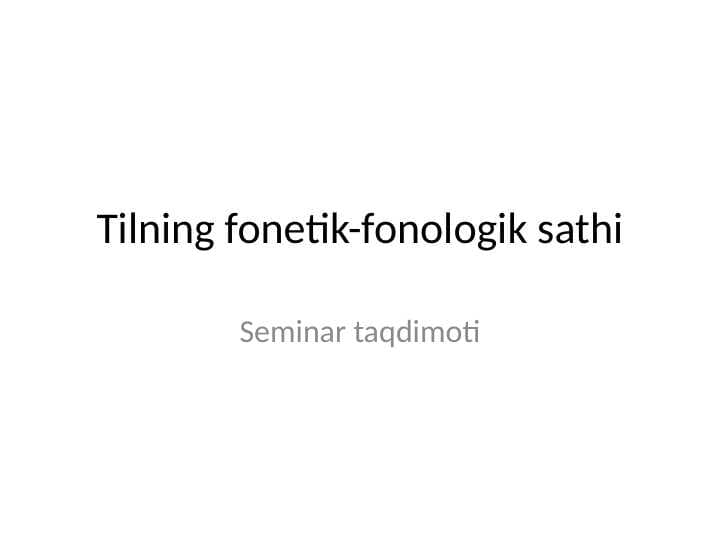 Tilning fonetik-fonologik sathi

Seminar taqdimoti